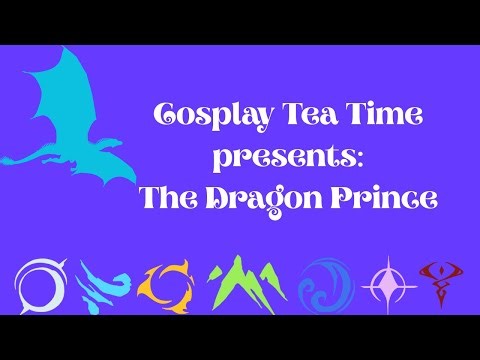 Cosplay Tea Time presents: The Dragon Prince